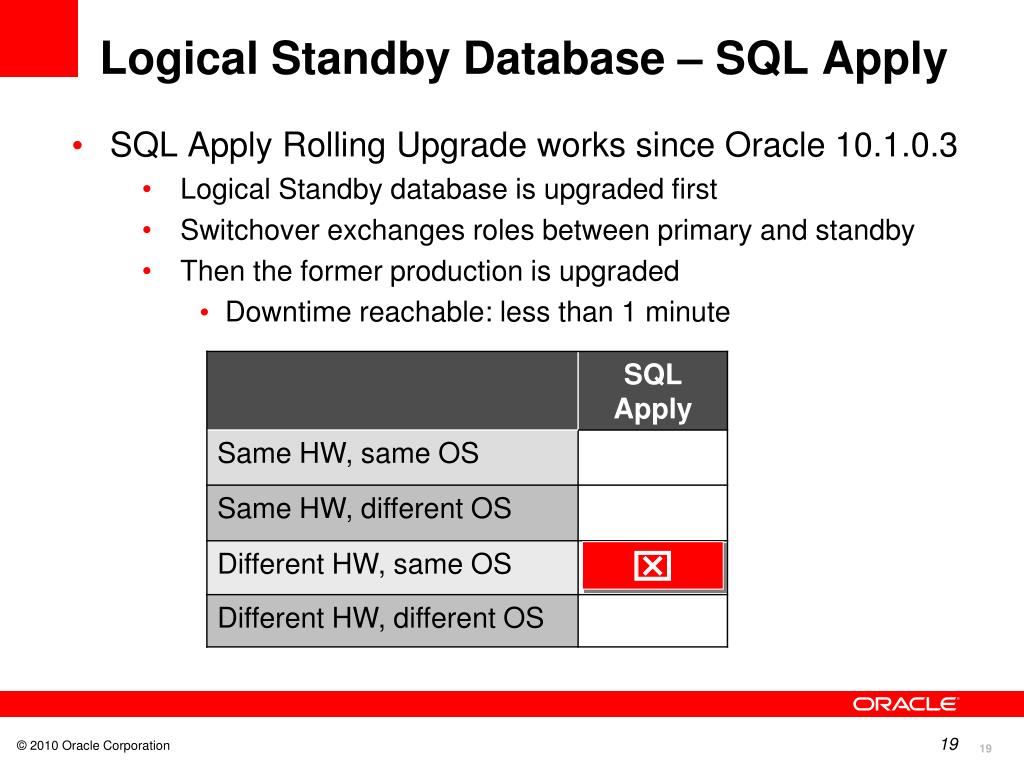 Logical Standby Database – SQL Apply

• SQL Apply Rolling Upgrade works since Oracle 10.1.0.3
  • Logical Standby database is upgraded first
  • Switchover exchanges roles between primary and standby
  • Then the former production is upgraded
    • Downtime reachable: less than 1 minute

| | SQL Apply |
|---|---|
| Same HW, same OS | |
| Same HW, different OS | |
| Different HW, same OS | ☒ |
| Different HW, different OS | |

ORACLE

© 2010 Oracle Corporation

19

19